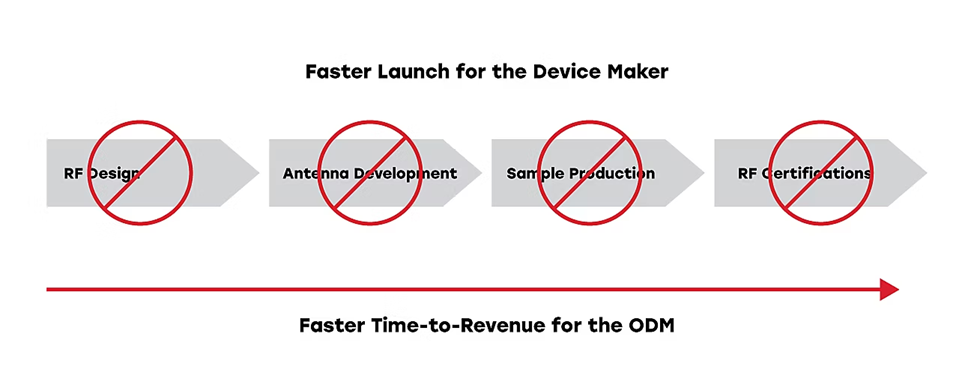 Faster Launch for the Device Maker

RF Design

Antenna Development

Sample Production

RF Certifications

Faster Time-to-Revenue for the ODM